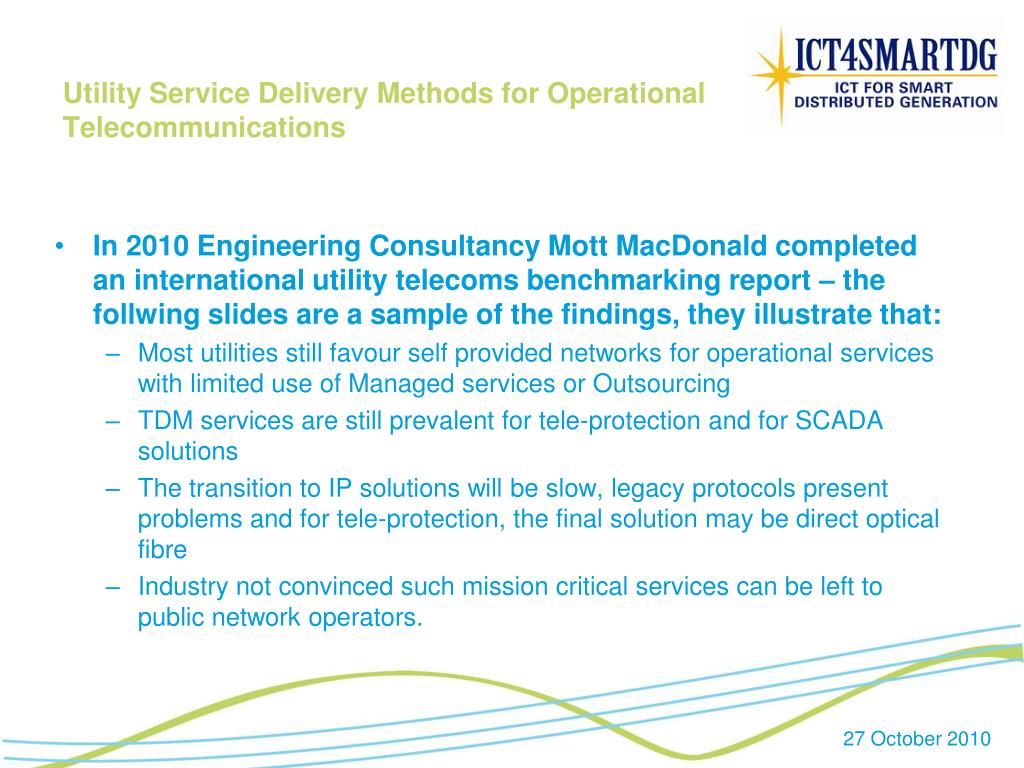 Utility Service Delivery Methods for Operational Telecommunications

ICT4SMARTDG
ICT FOR SMART DISTRIBUTED GENERATION

• In 2010 Engineering Consultancy Mott MacDonald completed an international utility telecoms benchmarking report – the follwing slides are a sample of the findings, they illustrate that:
– Most utilities still favour self provided networks for operational services with limited use of Managed services or Outsourcing
– TDM services are still prevalent for tele-protection and for SCADA solutions
– The transition to IP solutions will be slow, legacy protocols present problems and for tele-protection, the final solution may be direct optical fibre
– Industry not convinced such mission critical services can be left to public network operators.

27 October 2010